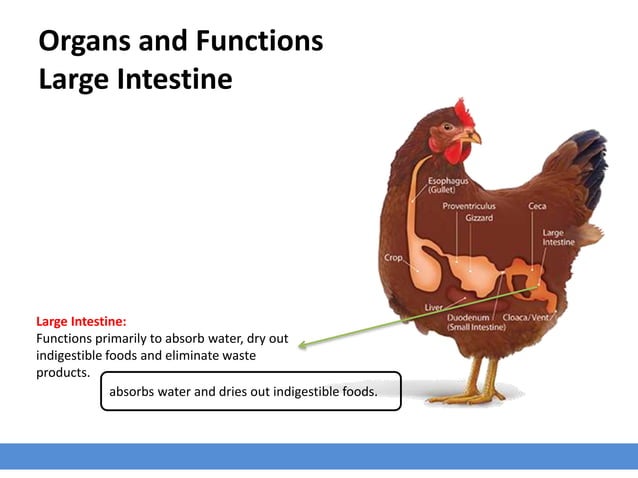 Organs and Functions
Large Intestine

Esophagus (Gullet)
Proventriculus
Gizzard
Ceca
Large Intestine
Crop
Liver
Duodenum (Small Intestine)
Cloaca/Vent

Large Intestine:
Functions primarily to absorb water, dry out indigestible foods and eliminate waste products.

absorbs water and dries out indigestible foods.